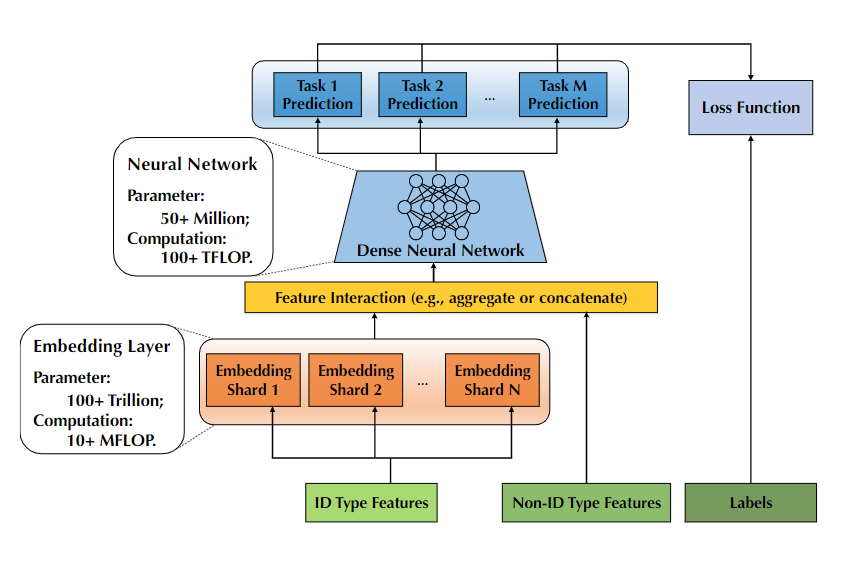 Task 1 Prediction

Task 2 Prediction

...

Task M Prediction

Loss Function

Neural Network

Parameter:
50+ Million;
Computation:
100+ TFLOP.

Dense Neural Network

Feature Interaction (e.g., aggregate or concatenate)

Embedding Layer

Parameter:
100+ Trillion;
Computation:
10+ MFLOP.

Embedding Shard 1

Embedding Shard 2

...

Embedding Shard N

ID Type Features

Non-ID Type Features

Labels